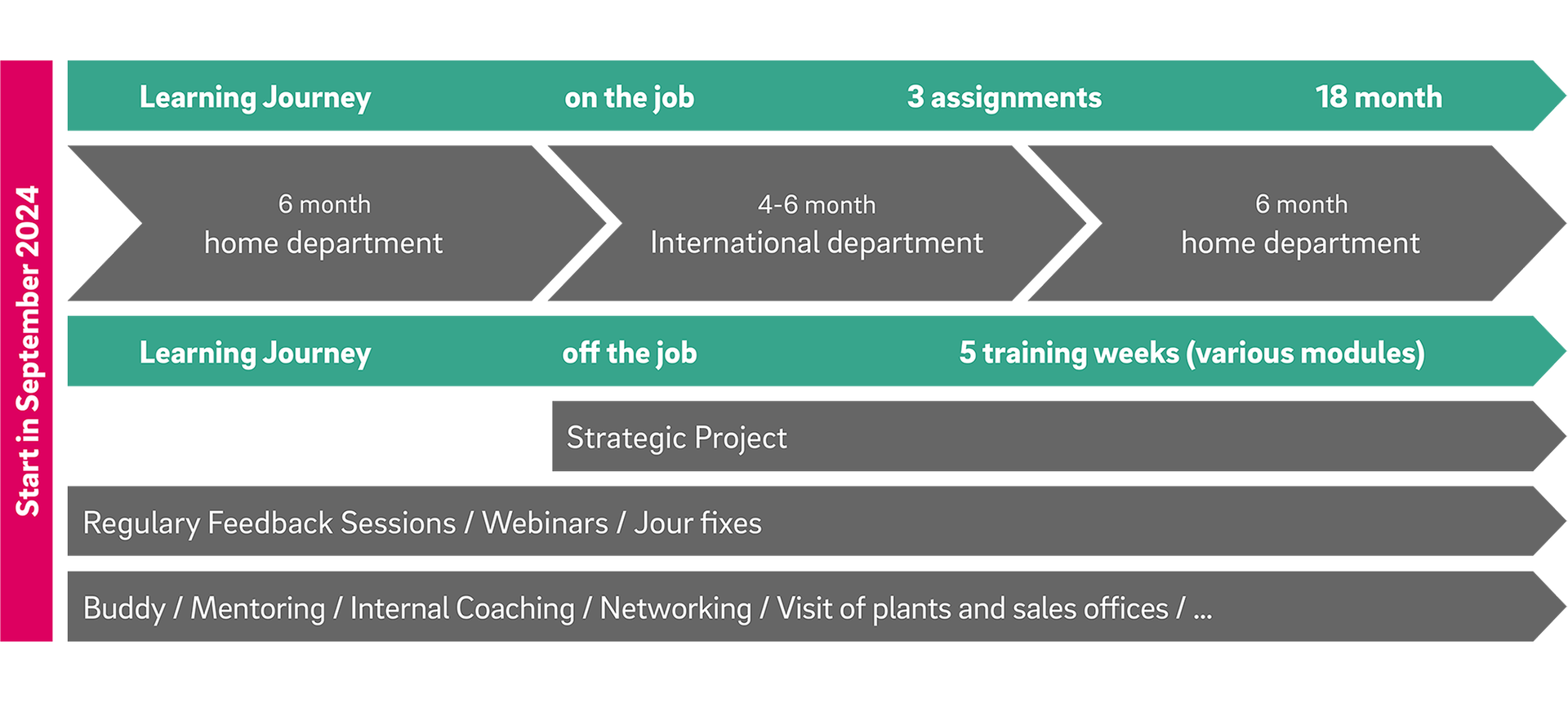 Start in September 2024

Learning Journey on the job 3 assignments 18 month

6 month
home department

4-6 month
International department

6 month
home department

Learning Journey off the job 5 training weeks (various modules)

Strategic Project

Regulary Feedback Sessions / Webinars / Jour fixes

Buddy / Mentoring / Internal Coaching / Networking / Visit of plants and sales offices / ...